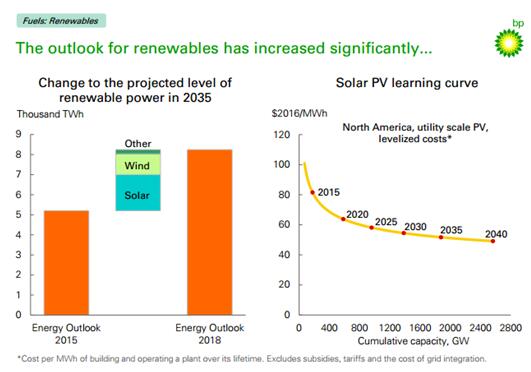 Fuels: Renewables

bp

The outlook for renewables has increased significantly...

Change to the projected level of renewable power in 2035

Thousand TWh

9
8
7
6
5
4
3
2
1
0

Other
Wind
Solar

Energy Outlook 2015

Energy Outlook 2018

Solar PV learning curve

$2016/MWh

North America, utility scale PV, levelized costs*

120
100
80
60
40
20
0

2015
2020
2025
2030
2035
2040

0 400 800 1200 1600 2000 2400 2800

Cumulative capacity, GW

*Cost per MWh of building and operating a plant over its lifetime. Excludes subsidies, tariffs and the cost of grid integration.